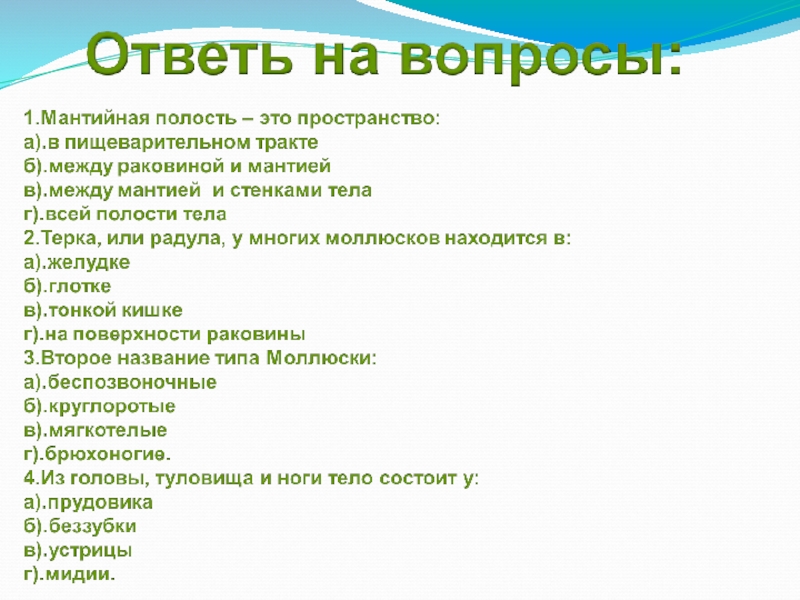 Ответь на вопросы:

1.Мантийная полость – это пространство:
а).в пищеварительном тракте
б).между раковиной и мантией
в).между мантией и стенками тела
г).всей полости тела
2.Терка, или радула, у многих моллюсков находится в:
а).желудке
б).глотке
в).тонкой кишке
г).на поверхности раковины
3.Второе название типа Моллюски:
а).беспозвоночные
б).круглоротые
в).мягкотелые
г).брюхоногие.
4.Из головы, туловища и ноги тело состоит у:
а).прудовика
б).беззубки
в).устрицы
г).мидии.